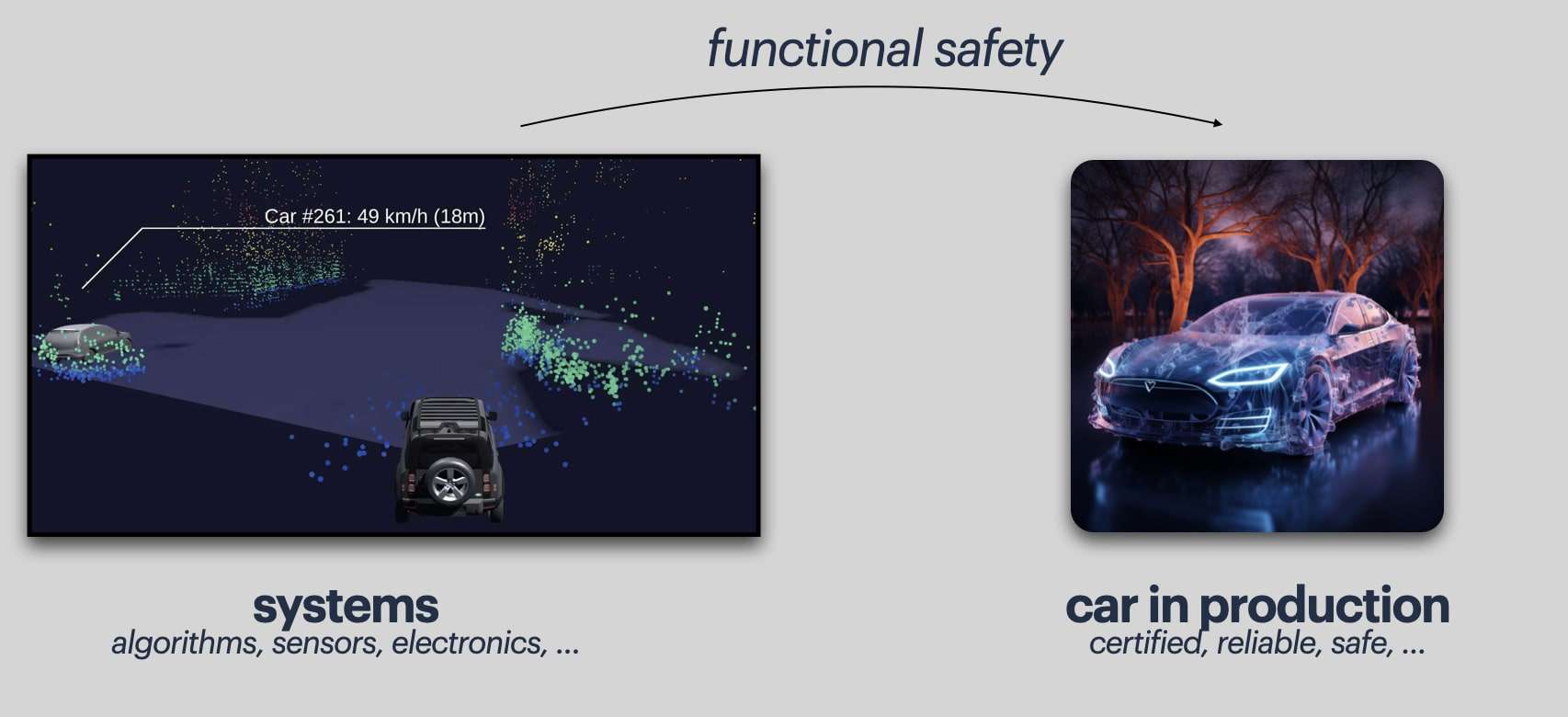 functional safety

Car #261: 49 km/h (18m)

systems
algorithms, sensors, electronics, ...

car in production
certified, reliable, safe, ...